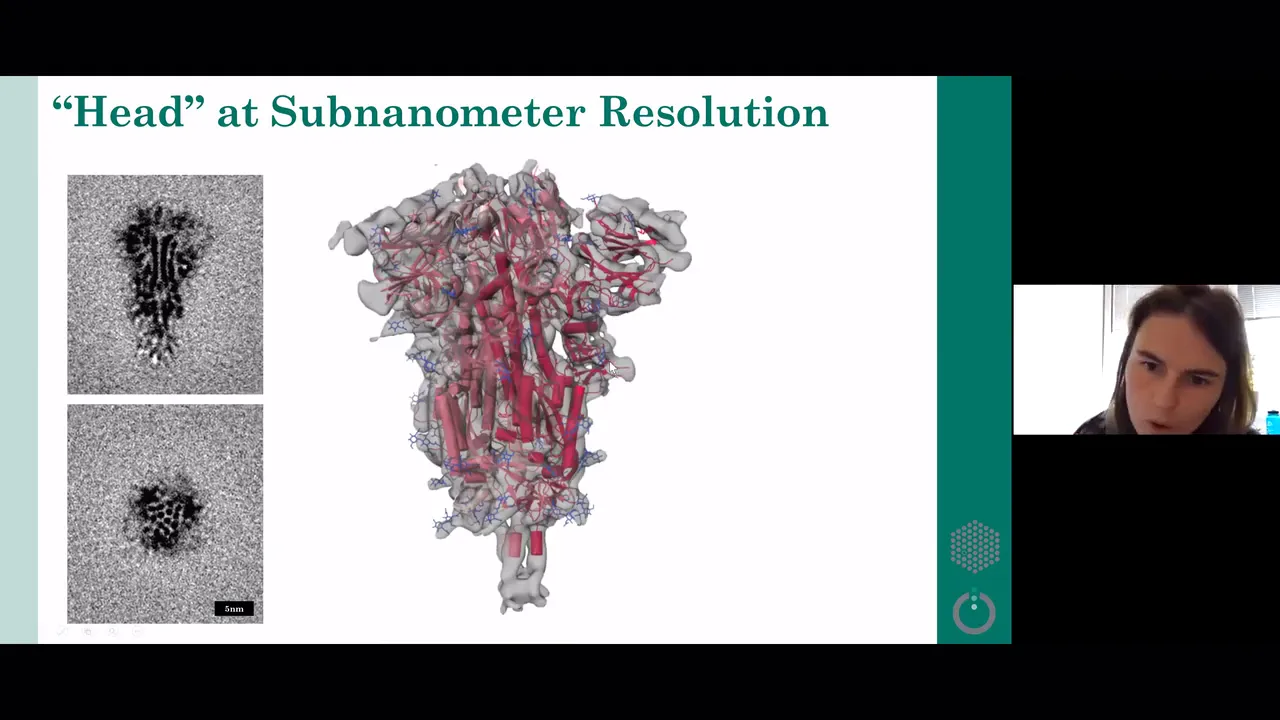 “Head” at Subnanometer Resolution

5nm